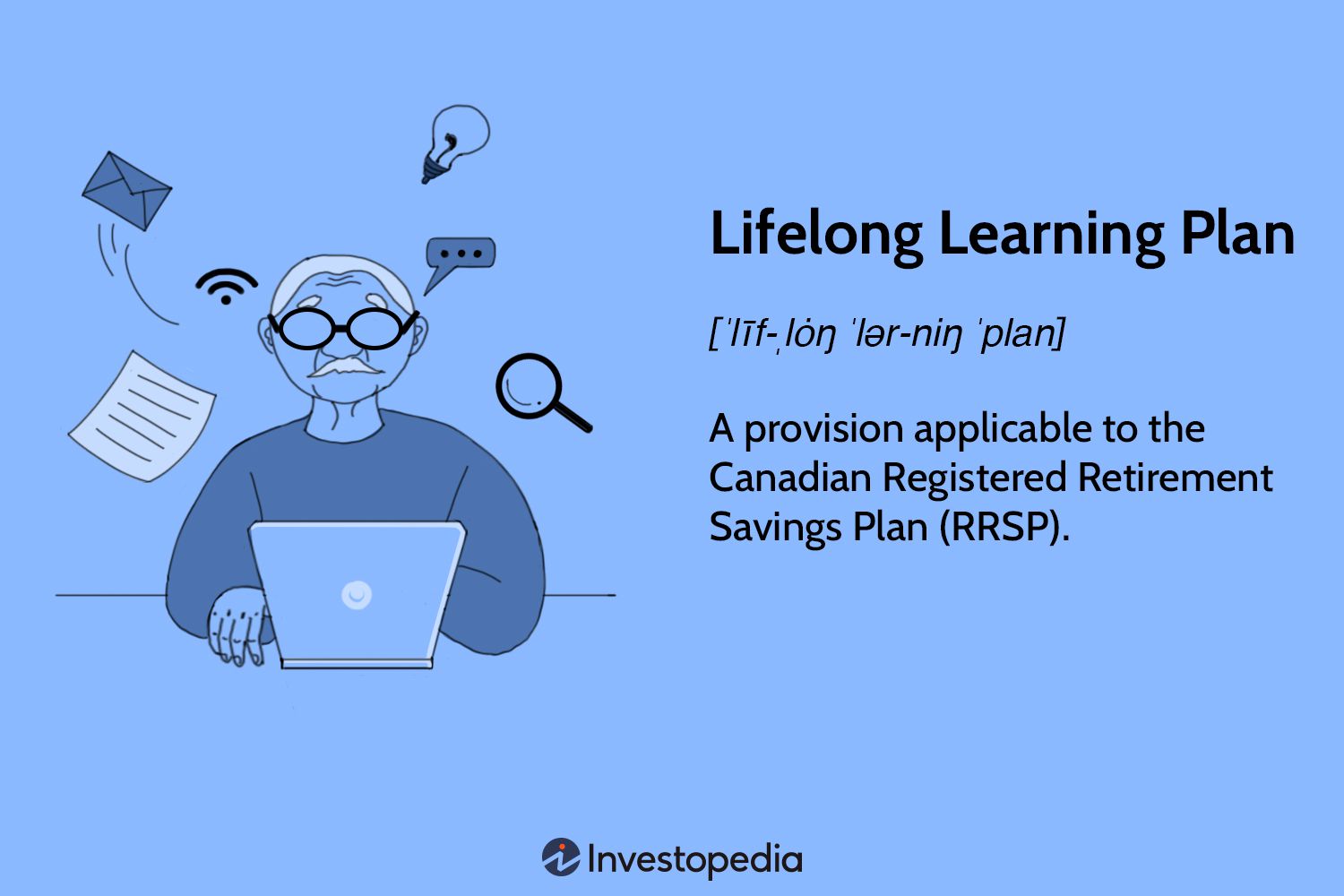 Lifelong Learning Plan

[ˈlīf-ˌlȯŋ ˈlər-niŋ ˈplan]

A provision applicable to the Canadian Registered Retirement Savings Plan (RRSP).

Investopedia